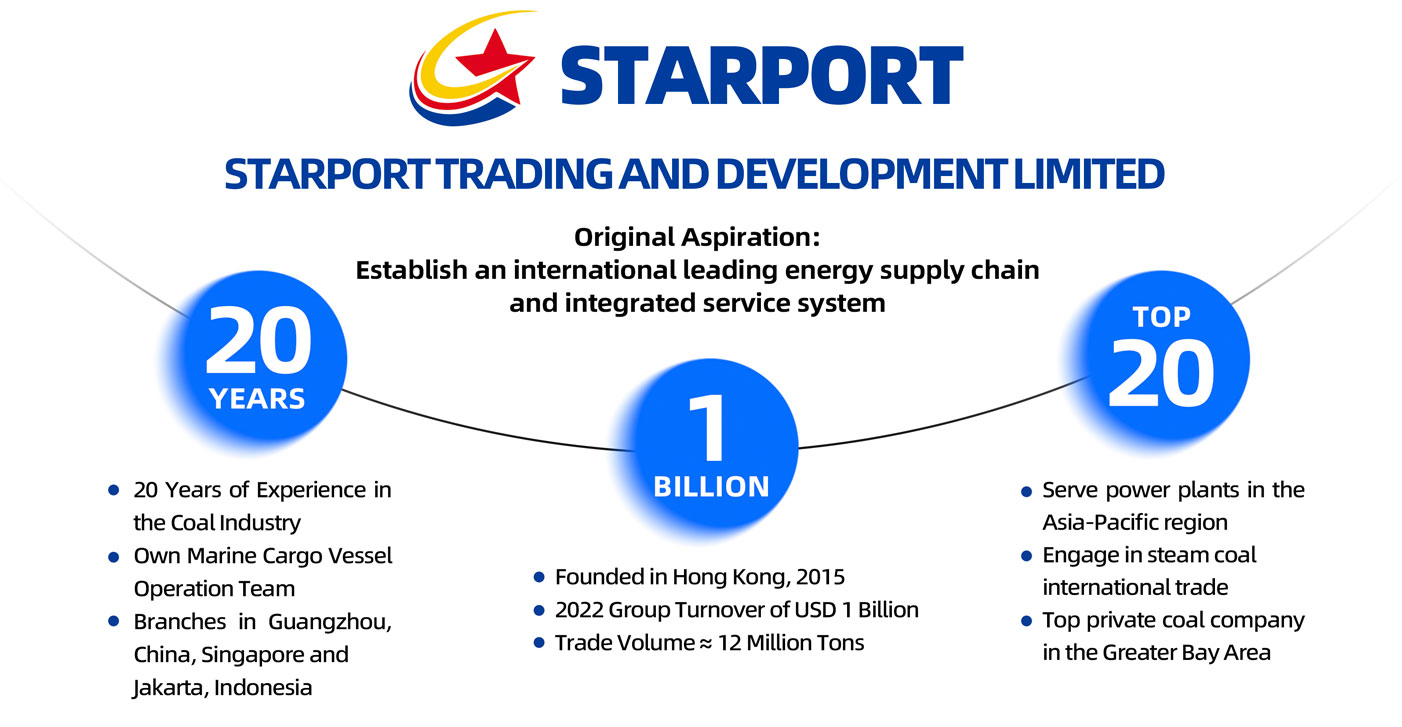 STARPORT

STARPORT TRADING AND DEVELOPMENT LIMITED

Original Aspiration:
Establish an international leading energy supply chain and integrated service system

20 YEARS

- 20 Years of Experience in the Coal Industry
- Own Marine Cargo Vessel Operation Team
- Branches in Guangzhou, China, Singapore and Jakarta, Indonesia

1 BILLION

- Founded in Hong Kong, 2015
- 2022 Group Turnover of USD 1 Billion
- Trade Volume ≈ 12 Million Tons

TOP 20

- Serve power plants in the Asia-Pacific region
- Engage in steam coal international trade
- Top private coal company in the Greater Bay Area